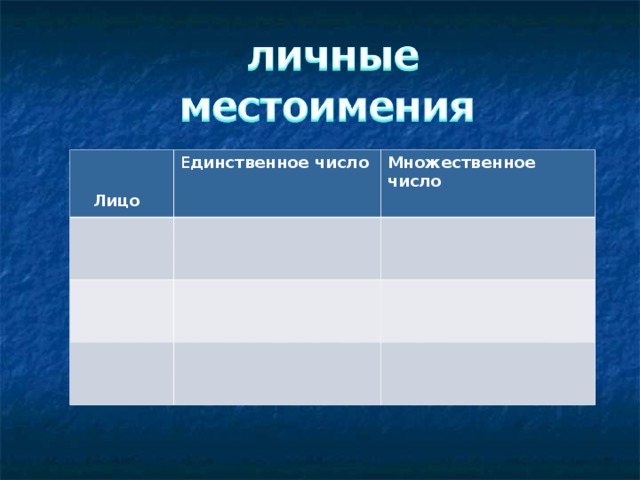 личные местоимения

| Лицо | Единственное число | Множественное число |
|---|---|---|
| | | |
| | | |
| | | |